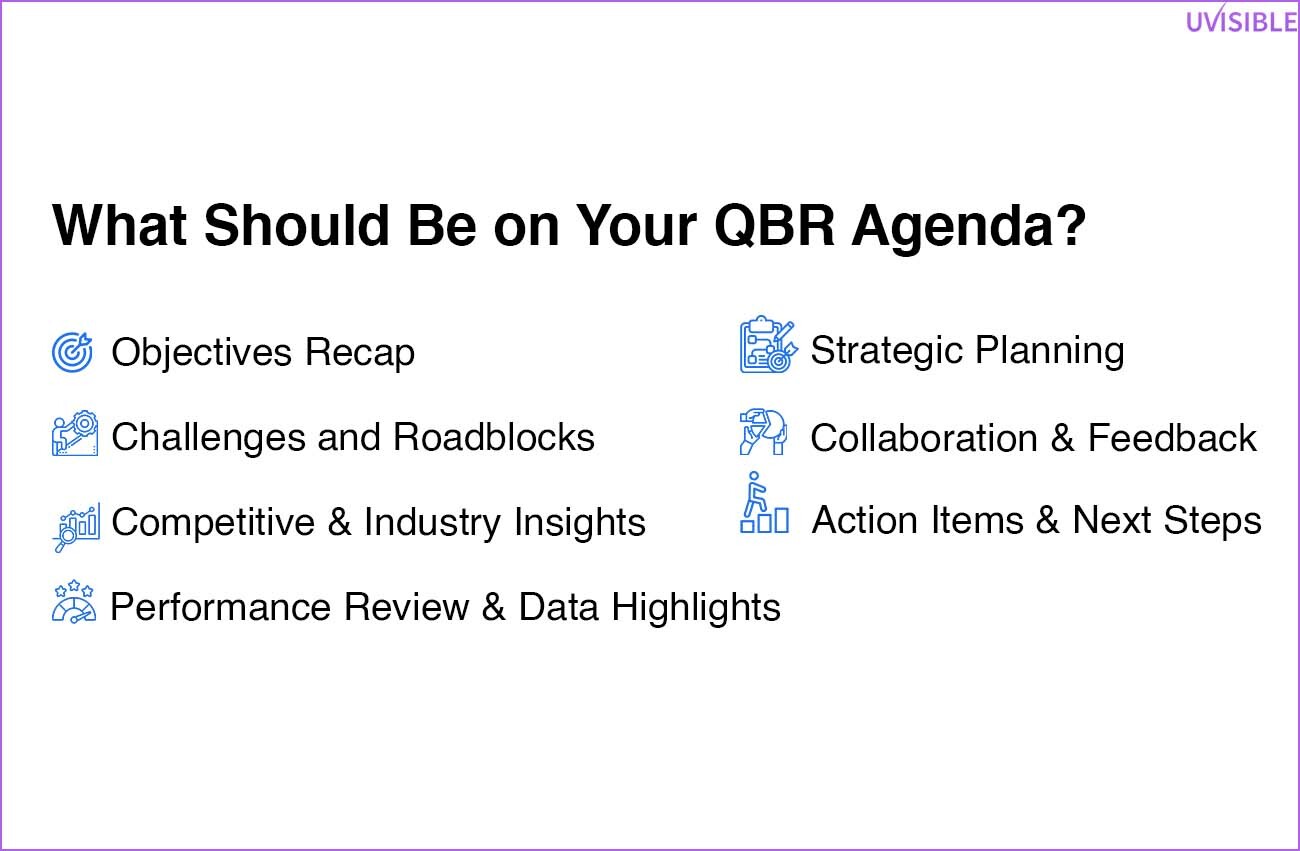 UVISIBLE

What Should Be on Your QBR Agenda?

Objectives Recap

Challenges and Roadblocks

Competitive & Industry Insights

Performance Review & Data Highlights

Strategic Planning

Collaboration & Feedback

Action Items & Next Steps